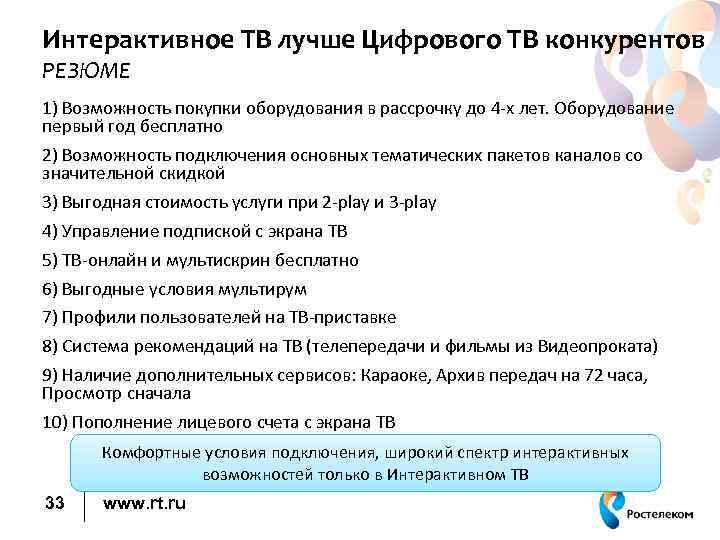 Интерактивное ТВ лучше Цифрового ТВ конкурентов
РЕЗЮМЕ

1) Возможность покупки оборудования в рассрочку до 4-х лет. Оборудование первый год бесплатно

2) Возможность подключения основных тематических пакетов каналов со значительной скидкой

3) Выгодная стоимость услуги при 2-play и 3-play

4) Управление подпиской с экрана ТВ

5) ТВ-онлайн и мультискрин бесплатно

6) Выгодные условия мультирум

7) Профили пользователей на ТВ-приставке

8) Система рекомендаций на ТВ (телепередачи и фильмы из Видеопроката)

9) Наличие дополнительных сервисов: Караоке, Архив передач на 72 часа, Просмотр сначала

10) Пополнение лицевого счета с экрана ТВ

Комфортные условия подключения, широкий спектр интерактивных возможностей только в Интерактивном ТВ

33 www.rt.ru

Ростелеком